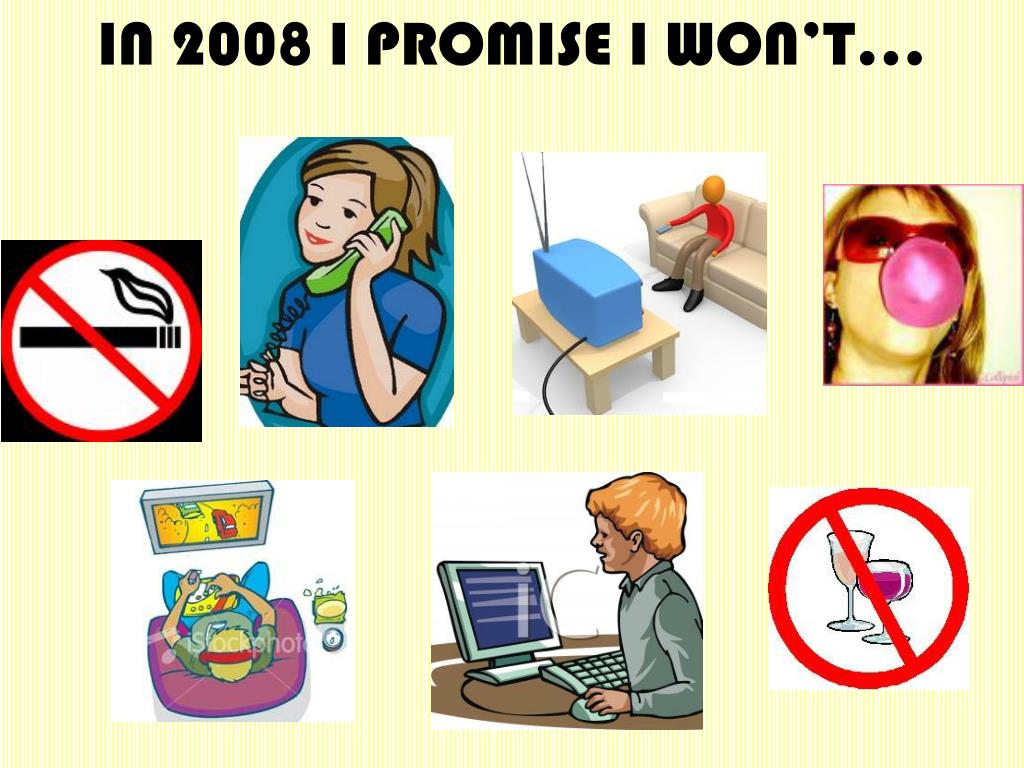 IN 2008 I PROMISE I WON'T…

iStockphoto